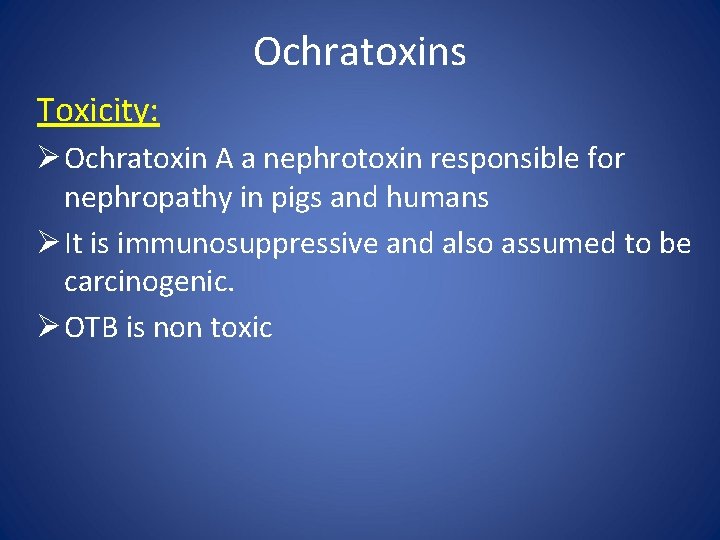 Ochratoxins

Toxicity:

➢ Ochratoxin A a nephrotoxin responsible for nephropathy in pigs and humans

➢ It is immunosuppressive and also assumed to be carcinogenic.

➢ OTB is non toxic